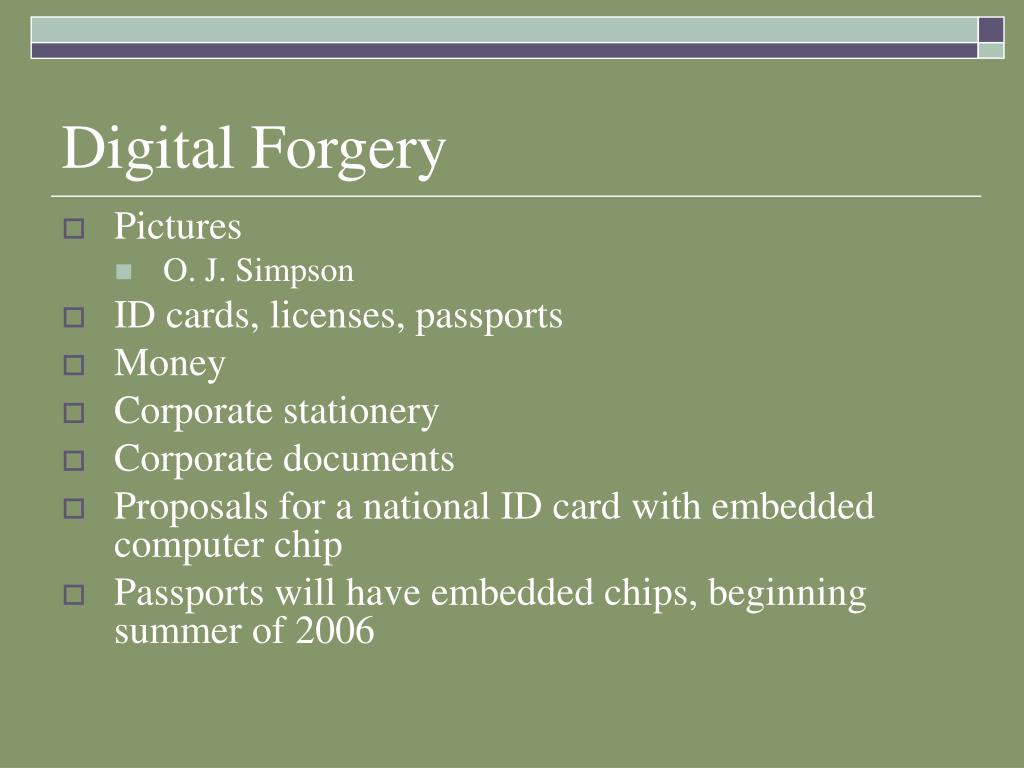 Digital Forgery

Pictures
O. J. Simpson
ID cards, licenses, passports
Money
Corporate stationery
Corporate documents
Proposals for a national ID card with embedded computer chip
Passports will have embedded chips, beginning summer of 2006